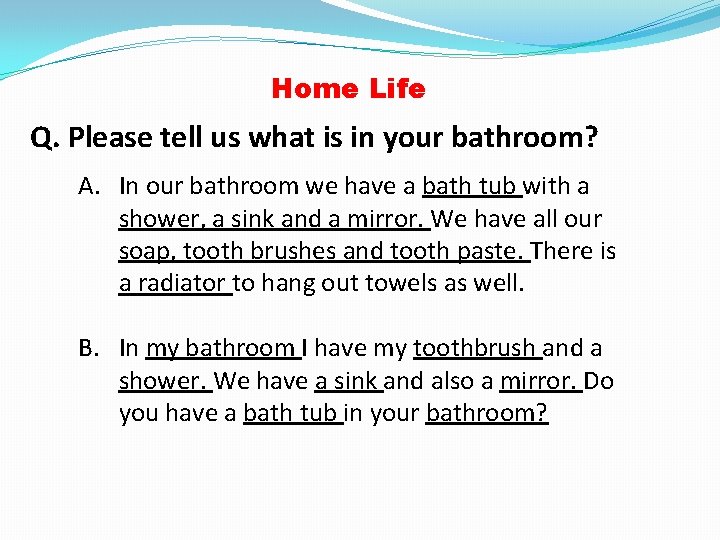 Home Life

Q. Please tell us what is in your bathroom?

A. In our bathroom we have a bath tub with a shower, a sink and a mirror. We have all our soap, tooth brushes and tooth paste. There is a radiator to hang out towels as well.

B. In my bathroom I have my toothbrush and a shower. We have a sink and also a mirror. Do you have a bath tub in your bathroom?